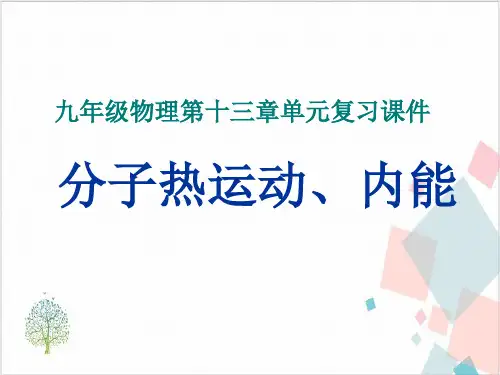 九年级物理第十三章单元复习课件

分子热运动、内能